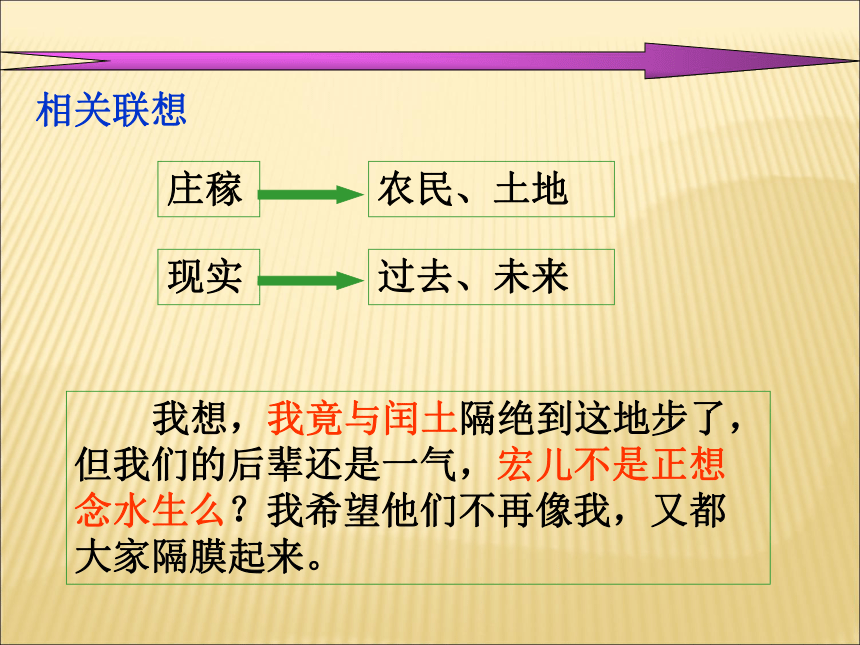 相关联想

庄稼

农民、土地

现实

过去、未来

我想，我竟与闰土隔绝到这地步了，但我们的后辈还是一气，宏儿不是正想念水生么？我希望他们不再像我，又都大家隔膜起来。